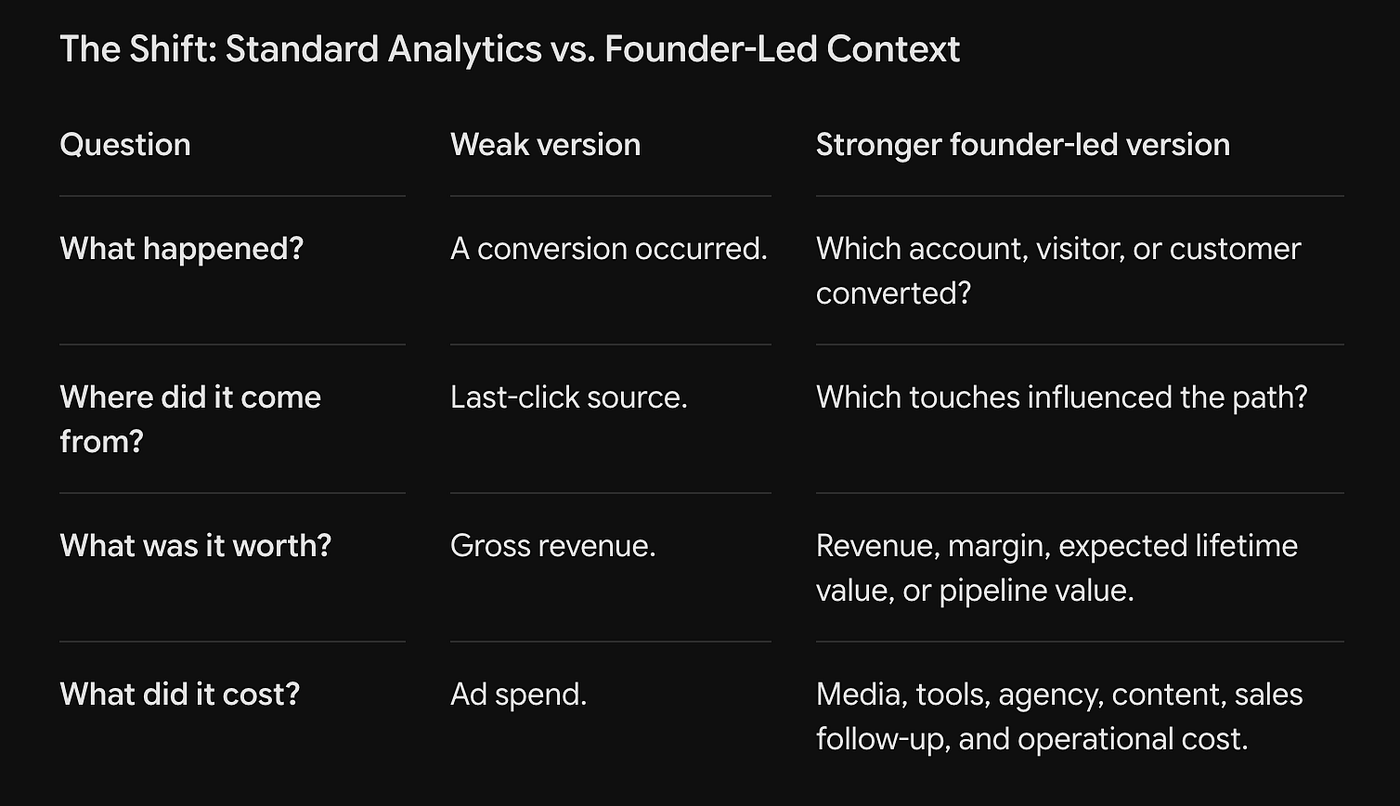 The Shift: Standard Analytics vs. Founder-Led Context

| Question | Weak version | Stronger founder-led version |
|---|---|---|
| What happened? | A conversion occurred. | Which account, visitor, or customer converted? |
| Where did it come from? | Last-click source. | Which touches influenced the path? |
| What was it worth? | Gross revenue. | Revenue, margin, expected lifetime value, or pipeline value. |
| What did it cost? | Ad spend. | Media, tools, agency, content, sales follow-up, and operational cost. |